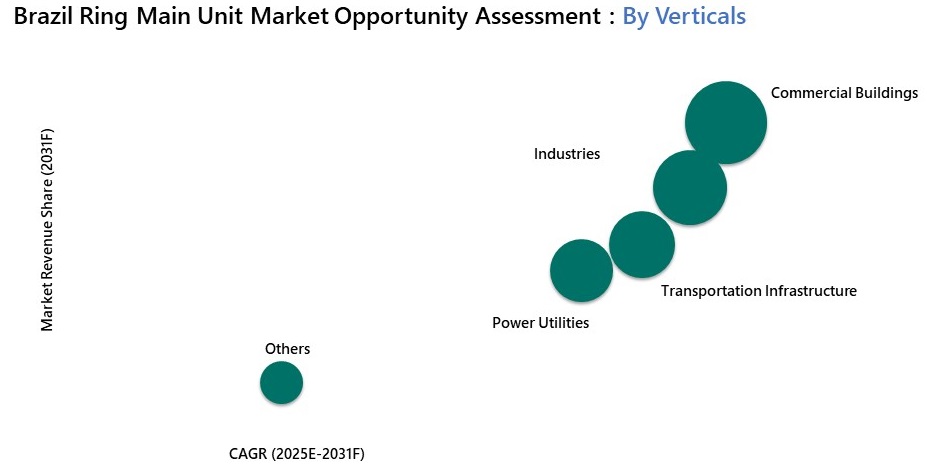 Brazil Ring Main Unit Market Opportunity Assessment : By Verticals

Market Revenue Share (2031F)

Commercial Buildings

Industries

Transportation Infrastructure

Power Utilities

Others

CAGR (2025E-2031F)